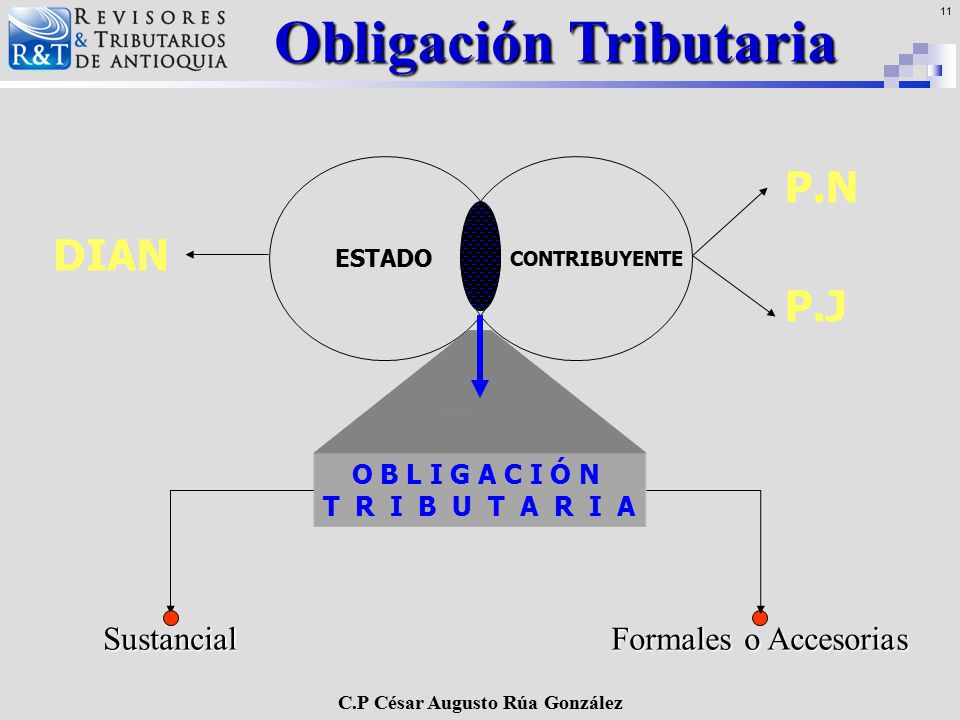 R&T REVISORES & TRIBUTARIOS DE ANTIOQUIA

Obligación Tributaria

11

DIAN

ESTADO

CONTRIBUYENTE

P.N

P.J

OBLIGACIÓN TRIBUTARIA

Sustancial

Formales o Accesorias

C.P César Augusto Rúa González